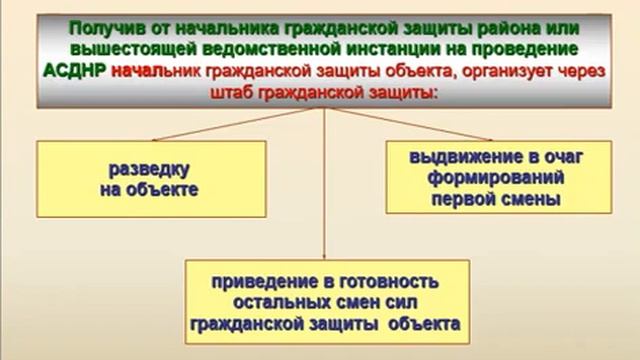 Получив от начальника гражданской защиты района или вышестоящей ведомственной инстанции на проведение АСДНР начальник гражданской защиты объекта, организует через штаб гражданской защиты:

разведку на объекте

выдвижение в очаг формирований первой смены

приведение в готовность остальных смен сил гражданской защиты объекта